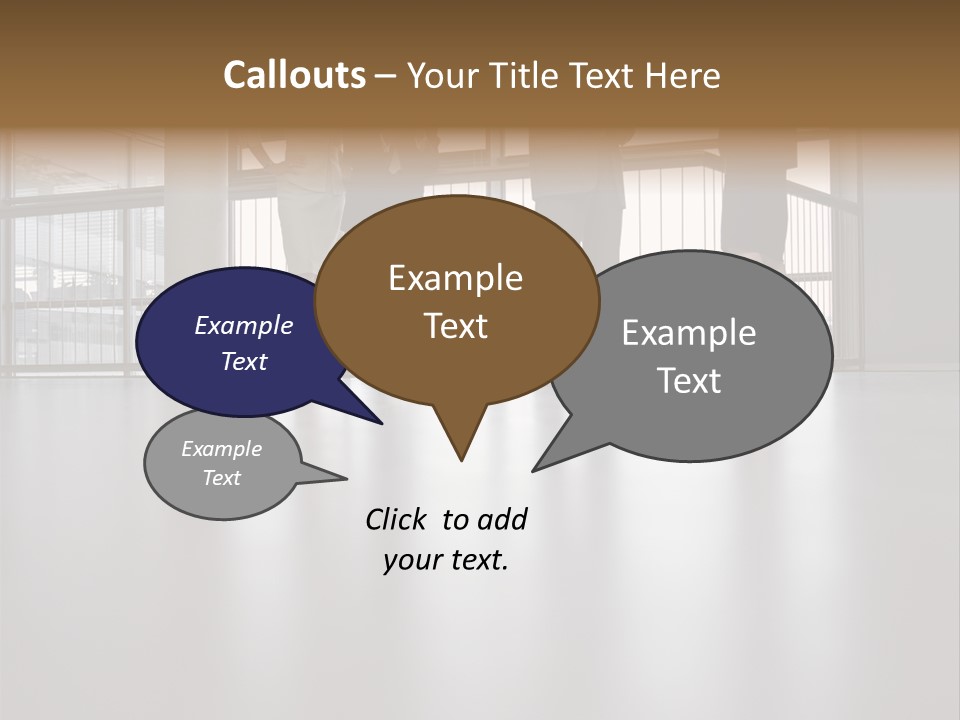 Callouts – Your Title Text Here

Example Text

Example Text

Example Text

Example Text

Click to add your text.